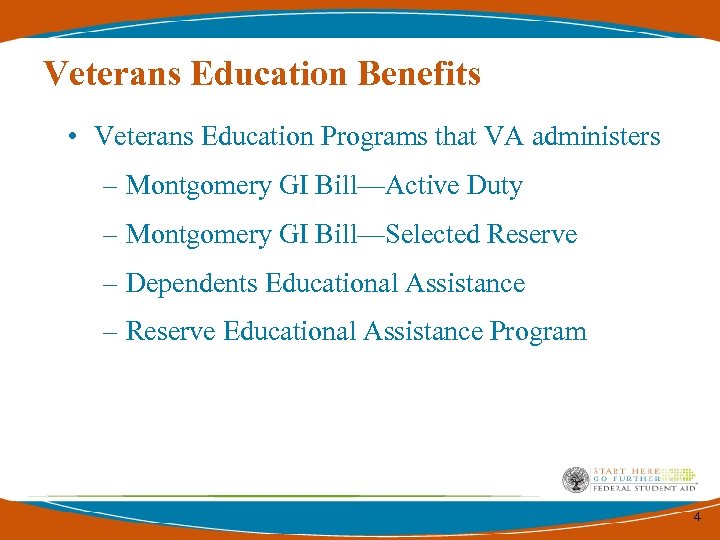 Veterans Education Benefits

• Veterans Education Programs that VA administers

– Montgomery GI Bill—Active Duty

– Montgomery GI Bill—Selected Reserve

– Dependents Educational Assistance

– Reserve Educational Assistance Program

START HERE
GO FURTHER
FEDERAL STUDENT AID

4